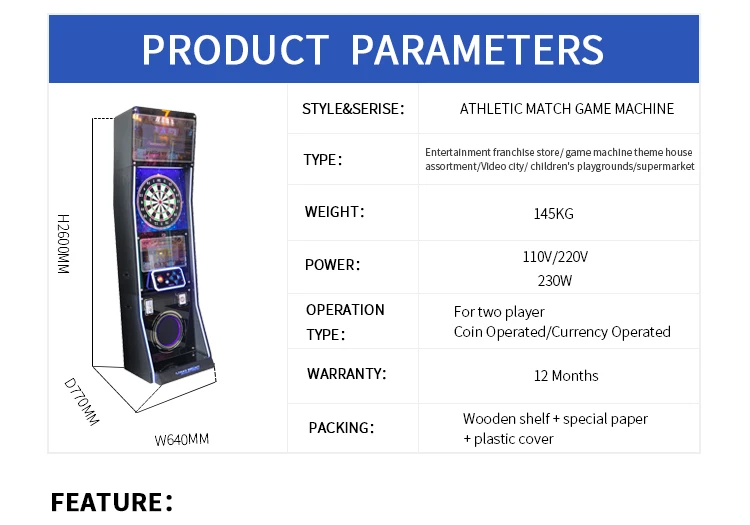 PRODUCT PARAMETERS

H2600MM

D770MM

W640MM

| STYLE&SERISE: | ATHLETIC MATCH GAME MACHINE |
|---|---|
| TYPE: | Entertainment franchise store/ game machine theme house assortment/Video city/ children's playgrounds/supermarket |
| WEIGHT: | 145KG |
| POWER: | 110V/220V 230W |
| OPERATION TYPE: | For two player Coin Operated/Currency Operated |
| WARRANTY: | 12 Months |
| PACKING: | Wooden shelf + special paper + plastic cover |

FEATURE: